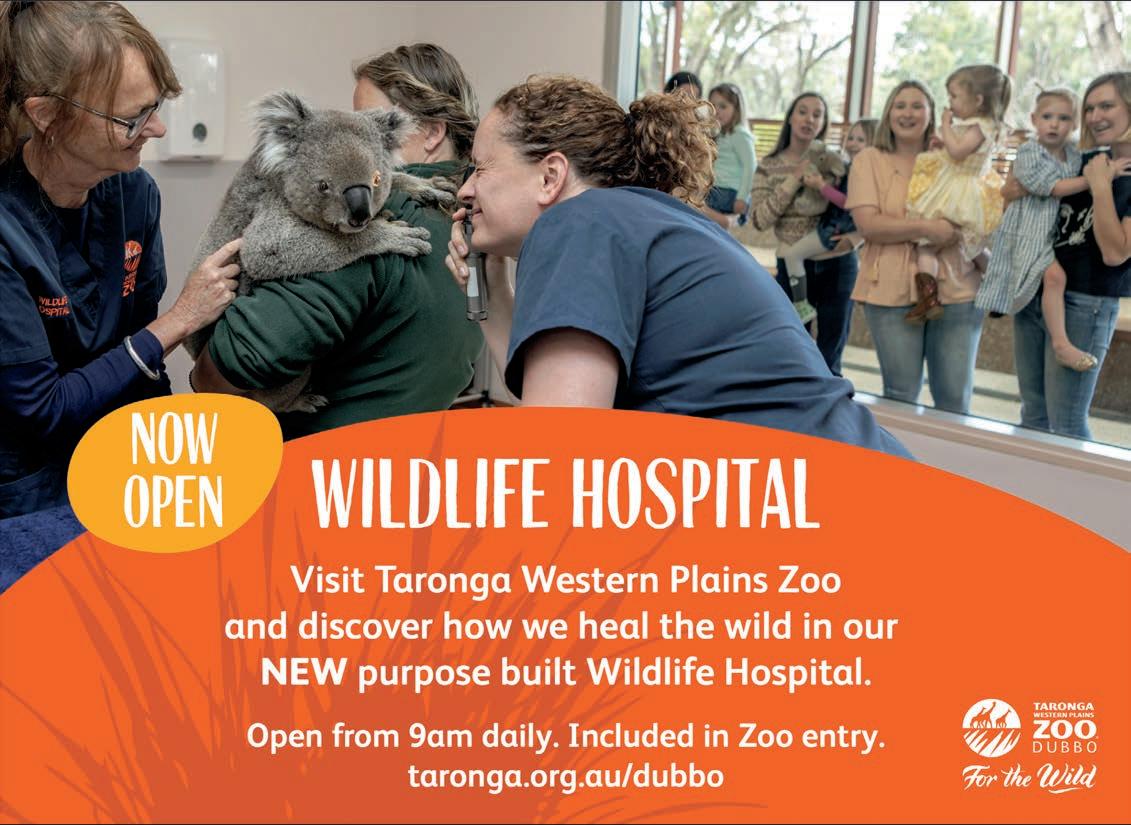 WILDLIFE HOSPITAL

NOW OPEN

WILDLIFE HOSPITAL

Visit Taronga Western Plains Zoo and discover how we heal the wild in our NEW purpose built Wildlife Hospital.

Open from 9am daily. Included in Zoo entry.
taronga.org.au/dubbo

TARONGA WESTERN PLAINS ZOO DUBBO
For the Wild